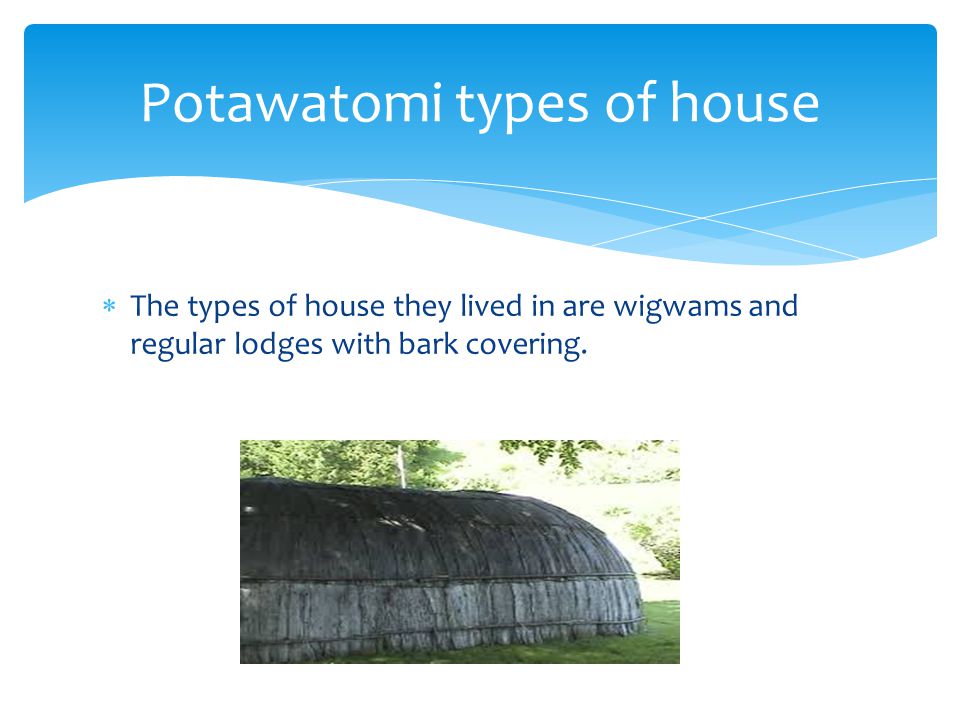 Potawatomi types of house

* The types of house they lived in are wigwams and regular lodges with bark covering.